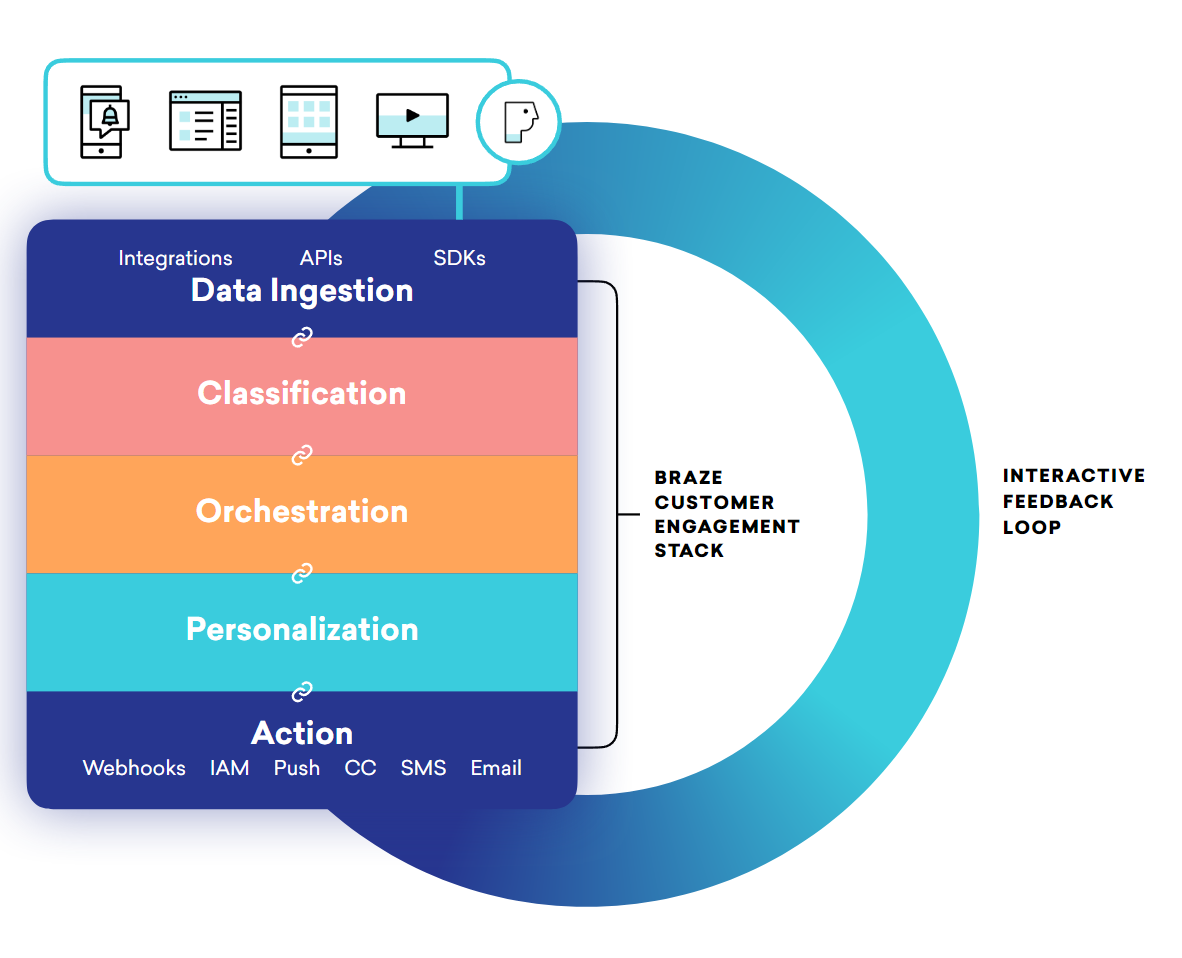 Integrations APIs SDKs
Data Ingestion

Classification

Orchestration

Personalization

Action
Webhooks IAM Push CC SMS Email

BRAZE CUSTOMER ENGAGEMENT STACK

INTERACTIVE FEEDBACK LOOP